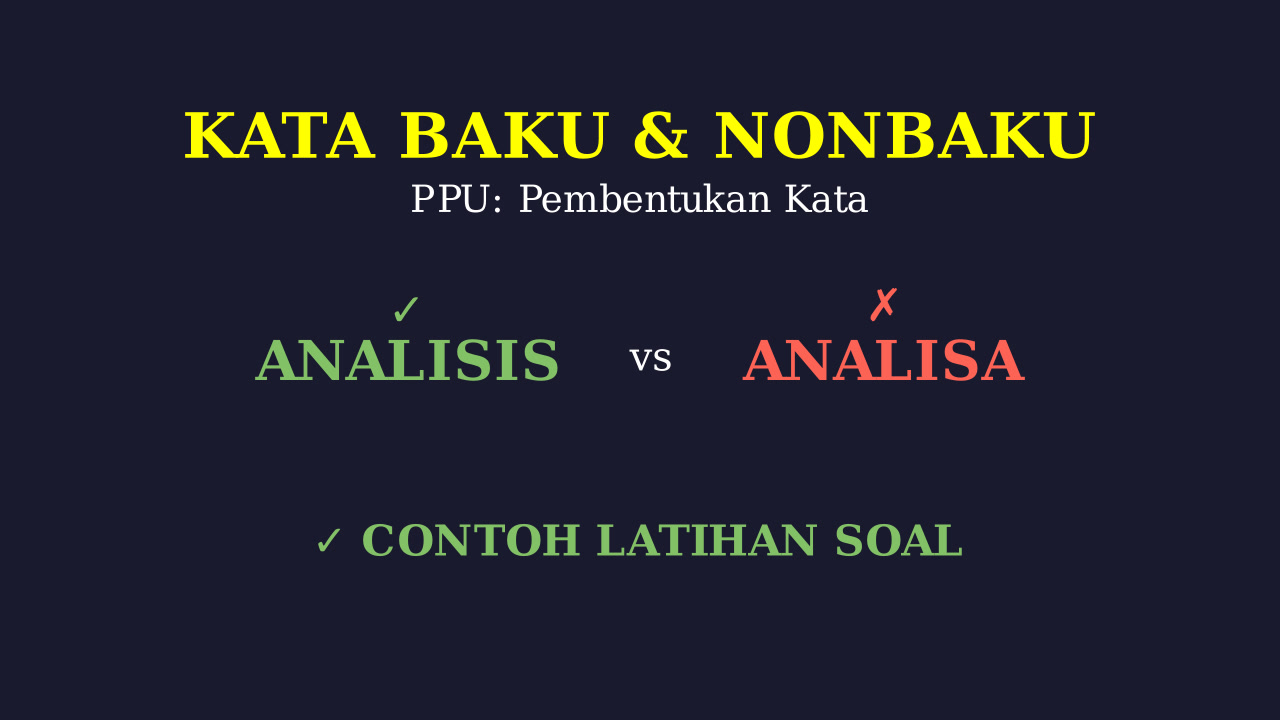 KATA BAKU & NONBAKU
PPU: Pembentukan Kata

✓
ANALISIS vs ✗
ANALISA

✓ CONTOH LATIHAN SOAL